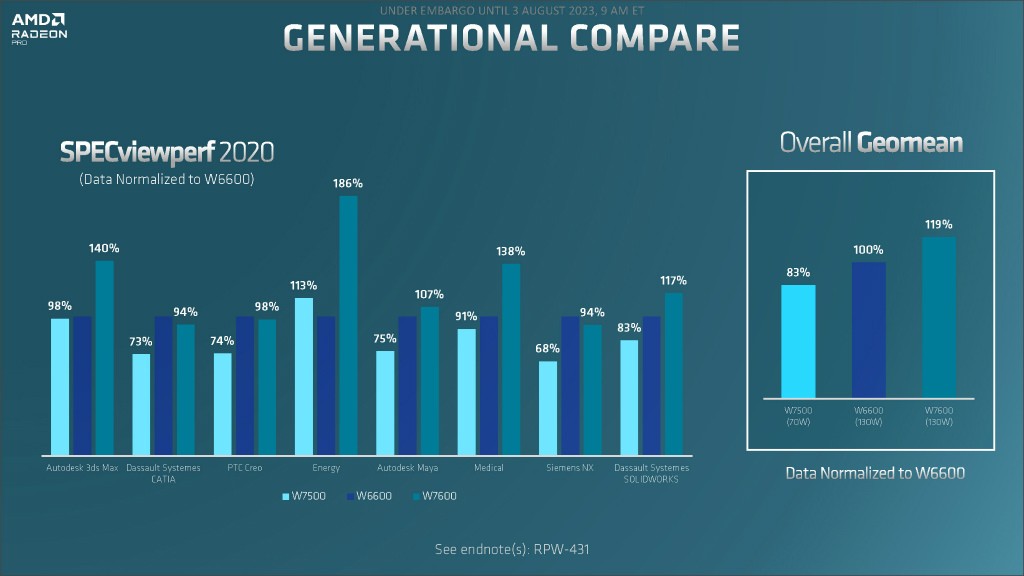 AMD RADEON PRO

UNDER EMBARGO UNTIL 3 AUGUST 2023, 9 AM ET

GENERATIONAL COMPARE

SPECviewperf 2020
(Data Normalized to W6600)

98%
140%
73%
94%
74%
98%
113%
186%
75%
107%
91%
138%
68%
94%
83%
117%

Autodesk 3ds Max
Dassault Systemes CATIA
PTC Creo
Energy
Autodesk Maya
Medical
Siemens NX
Dassault Systemes SOLIDWORKS

W7500 W6600 W7600

Overall Geomean

83%
100%
119%

W7500 (70W)
W6600 (130W)
W7600 (130W)

Data Normalized to W6600

See endnote(s): RPW-431